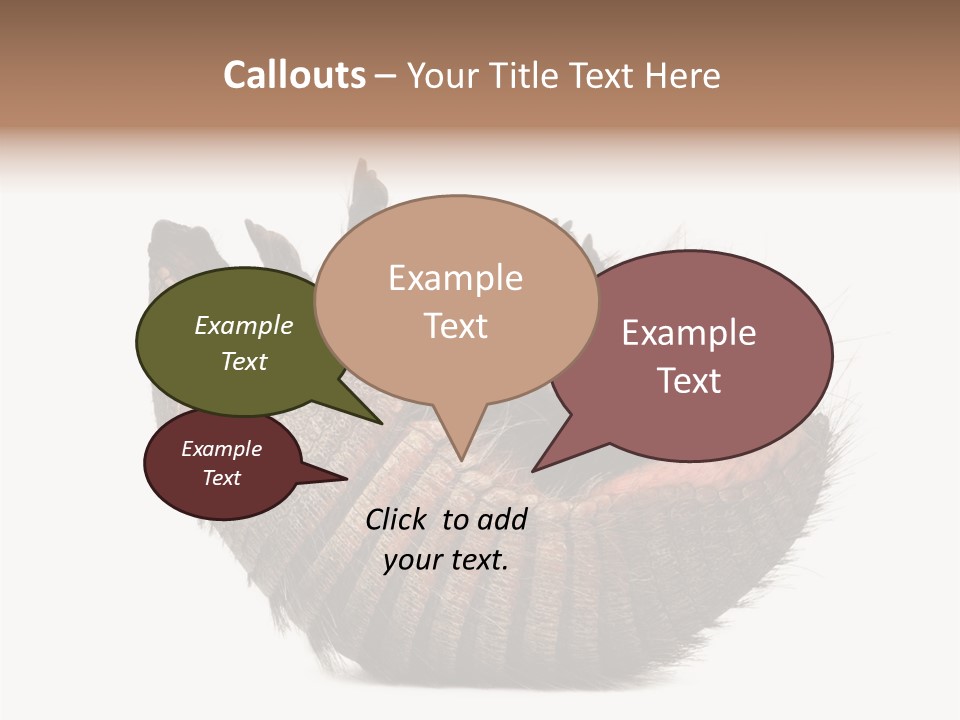 Callouts – Your Title Text Here

Example Text

Example Text

Example Text

Example Text

Click to add your text.